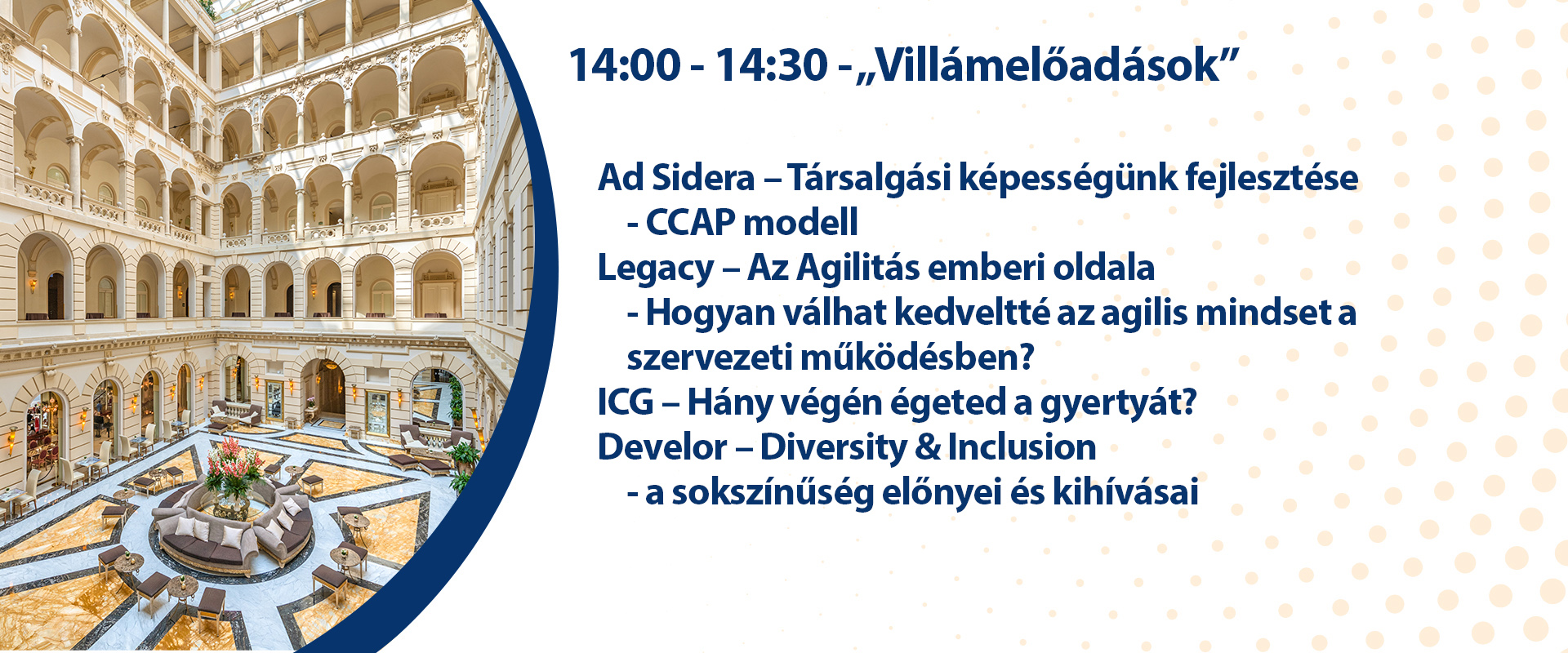 14:00 - 14:30 - „Villámelőadások”

Ad Sidera – Társalgási képességünk fejlesztése
- CCAP modell
Legacy – Az Agilitás emberi oldala
- Hogyan válhat kedveltté az agilis mindset a szervezeti működésben?
ICG – Hány végén égeted a gyertyát?
Develor – Diversity & Inclusion
- a sokszínűség előnyei és kihívásai